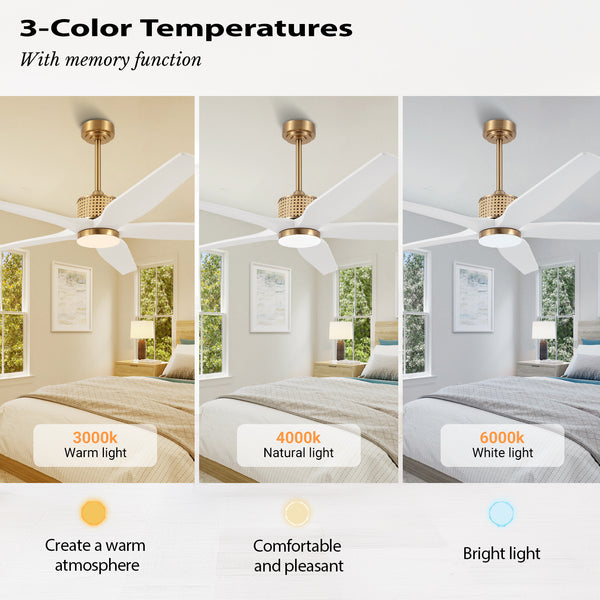 3-Color Temperatures

With memory function

3000k
Warm light

4000k
Natural light

6000k
White light

Create a warm atmosphere

Comfortable and pleasant

Bright light